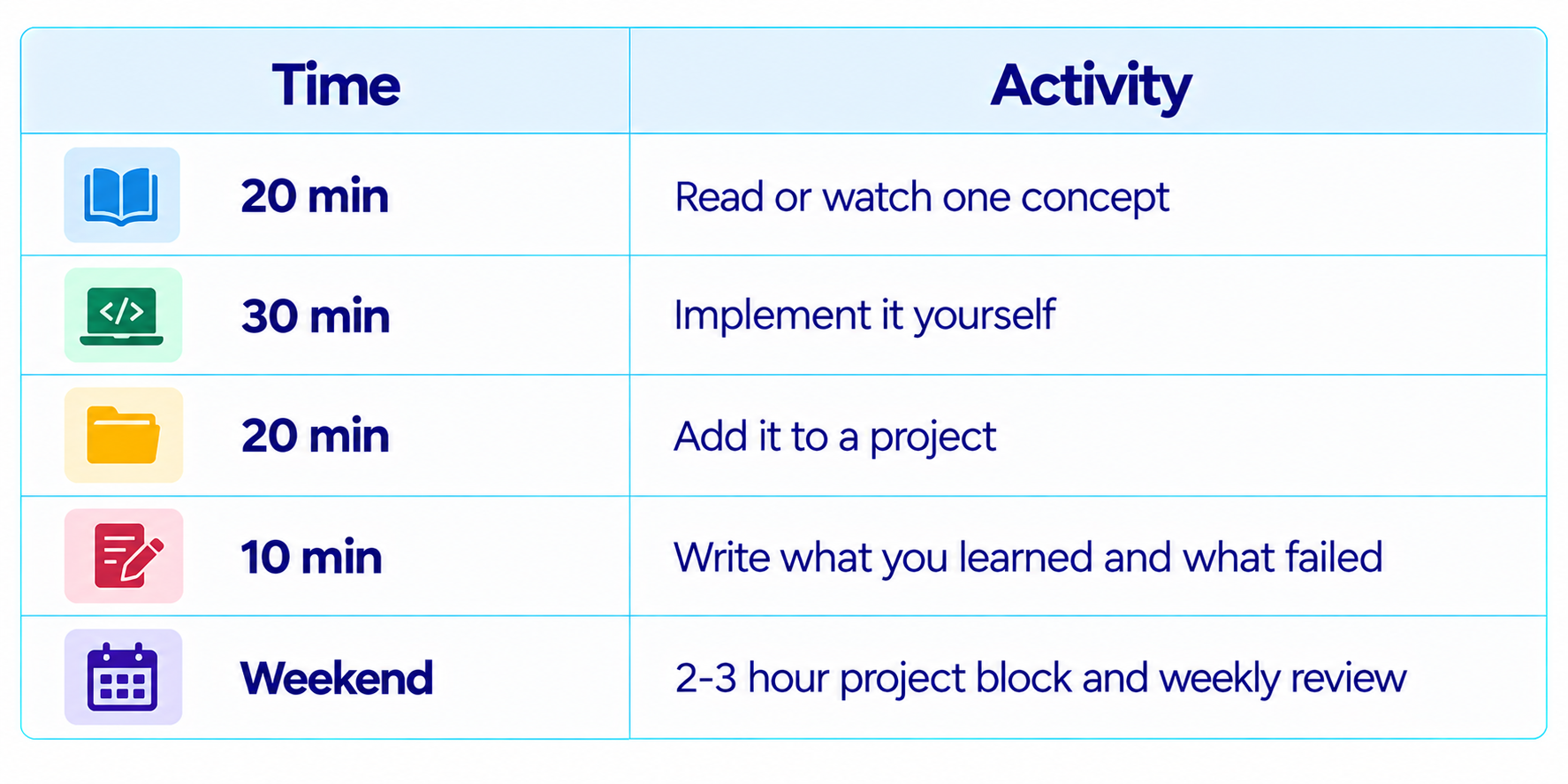 | Time | Activity |
|---|---|
| 20 min | Read or watch one concept |
| 30 min | Implement it yourself |
| 20 min | Add it to a project |
| 10 min | Write what you learned and what failed |
| Weekend | 2-3 hour project block and weekly review |